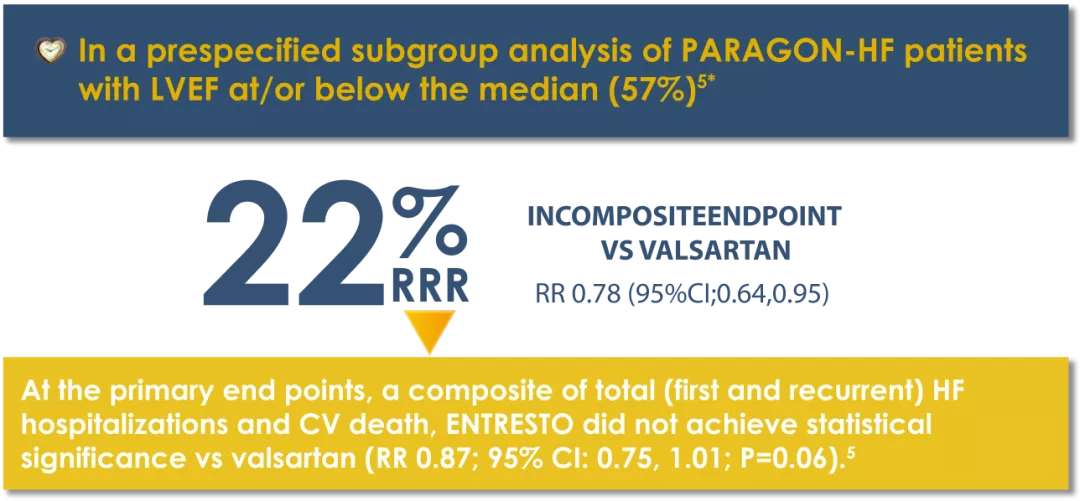 In a prespecified subgroup analysis of PARAGON-HF patients with LVEF at/or below the median (57%)$^{5*}$

22% RRR

INCOMPOSITEENDPOINT VS VALSARTAN

RR 0.78 (95%CI;0.64,0.95)

At the primary end points, a composite of total (first and recurrent) HF hospitalizations and CV death, ENTRESTO did not achieve statistical significance vs valsartan (RR 0.87; 95% CI: 0.75, 1.01; P=0.06).$^{5}$